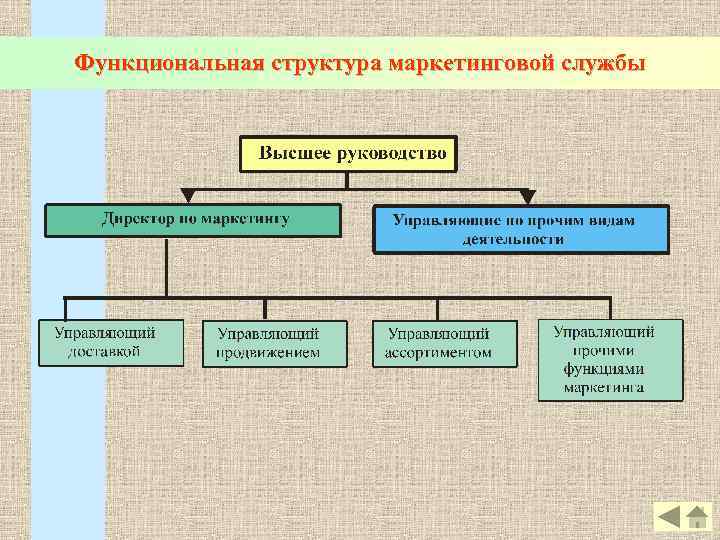 Функциональная структура маркетинговой службы

Высшее руководство

Директор по маркетингу

Управляющие по прочим видам деятельности

Управляющий доставкой

Управляющий продвижением

Управляющий ассортиментом

Управляющий прочими функциями маркетинга